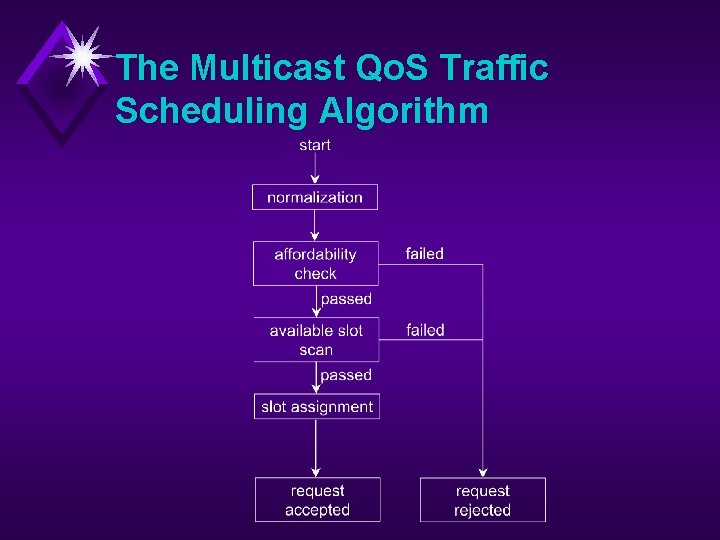 The Multicast QoS Traffic Scheduling Algorithm

start

normalization

affordability check

failed

passed

available slot scan

failed

passed

slot assignment

request accepted

request rejected